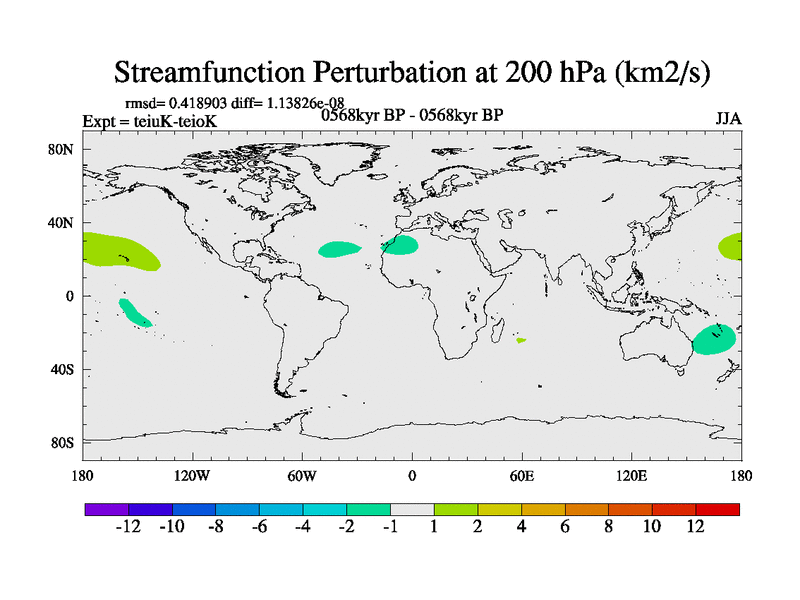 Streamfunction Perturbation at 200 hPa (km2/s)

rmsd= 0.418903 diff= 1.13826e-08

Expt = teiuK-teioK

0568kyr BP - 0568kyr BP

JJA

80N
40N
0
40S
80S

180 120W 60W 0 60E 120E 180

-12 -10 -8 -6 -4 -2 -1 1 2 4 6 8 10 12